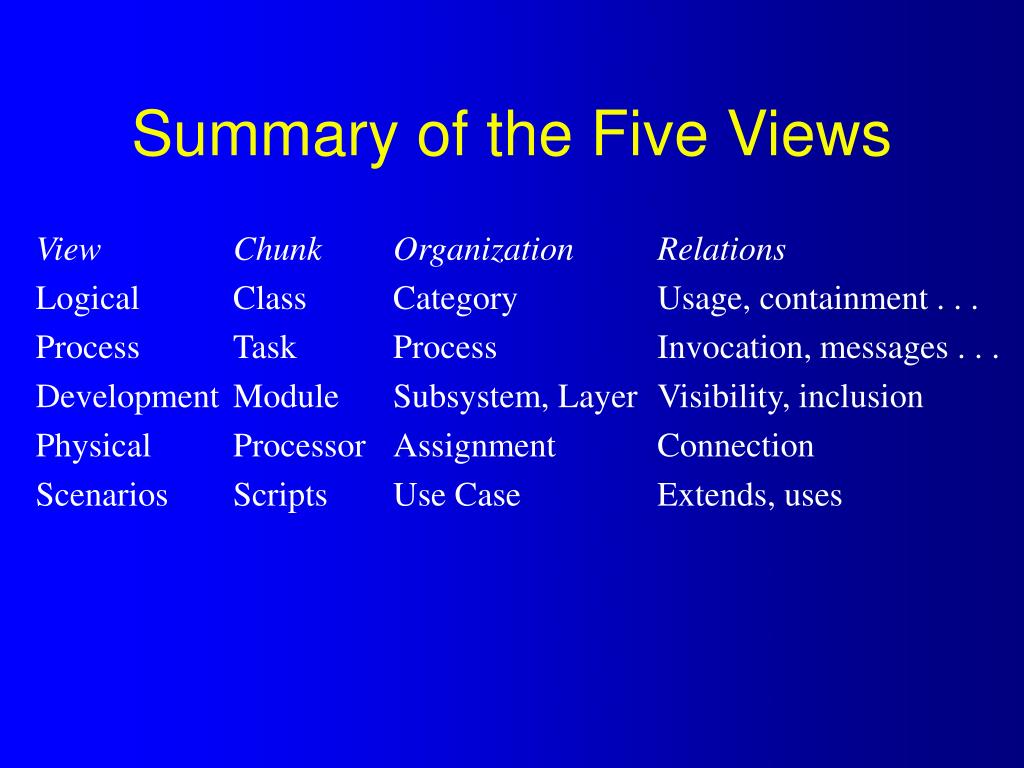 Summary of the Five Views

| View | Chunk | Organization | Relations |
|---|---|---|---|
| Logical | Class | Category | Usage, containment . . . |
| Process | Task | Process | Invocation, messages . . . |
| Development | Module | Subsystem, Layer | Visibility, inclusion |
| Physical | Processor | Assignment | Connection |
| Scenarios | Scripts | Use Case | Extends, uses |